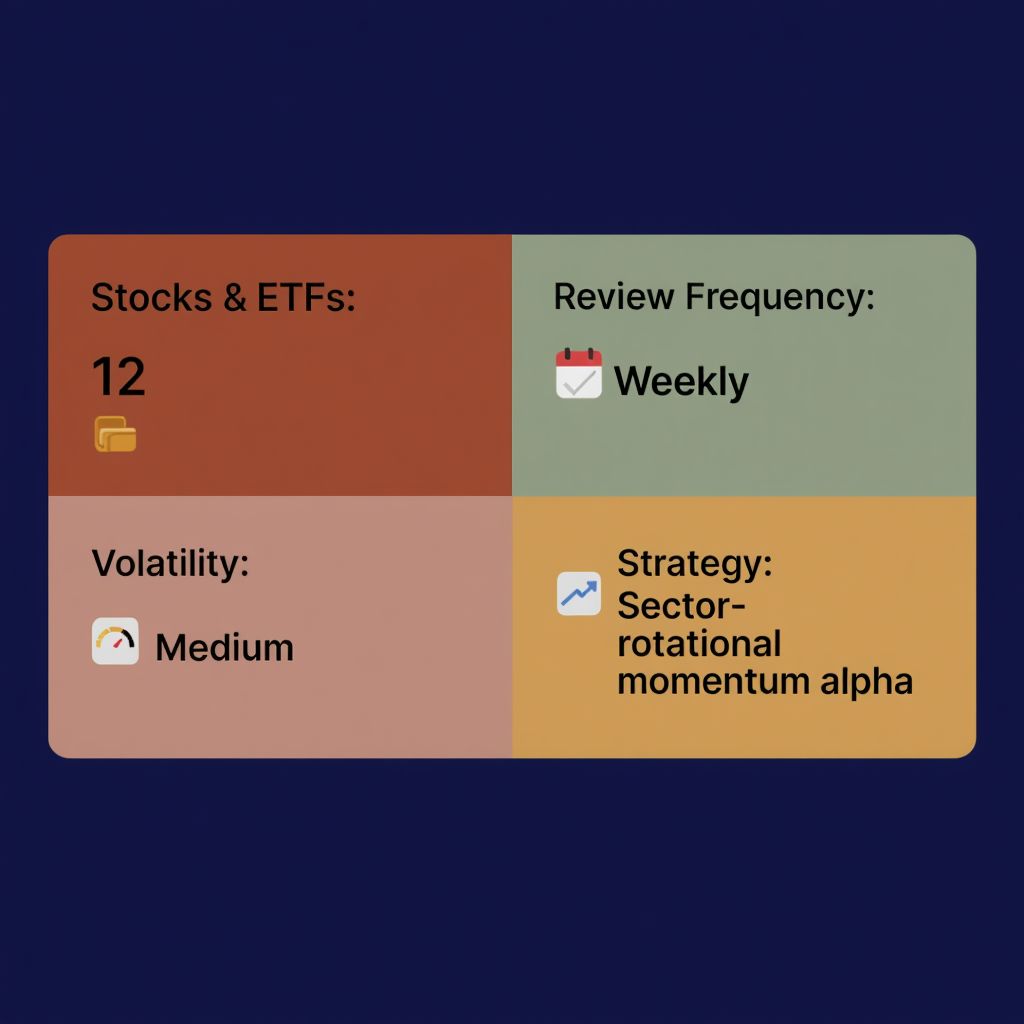 Stocks & ETFs:

12

Review Frequency:

Weekly

Volatility:

Medium

Strategy:

Sector-rotational momentum alpha